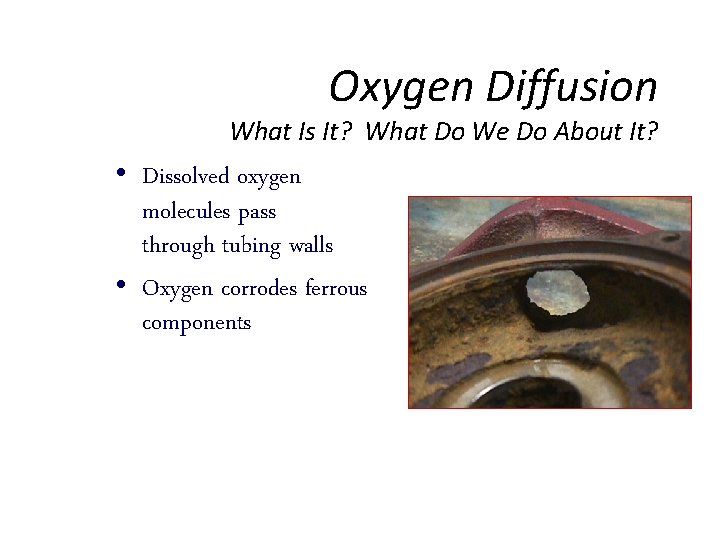 Oxygen Diffusion

What Is It?  What Do We Do About It?

• Dissolved oxygen molecules pass through tubing walls
• Oxygen corrodes ferrous components